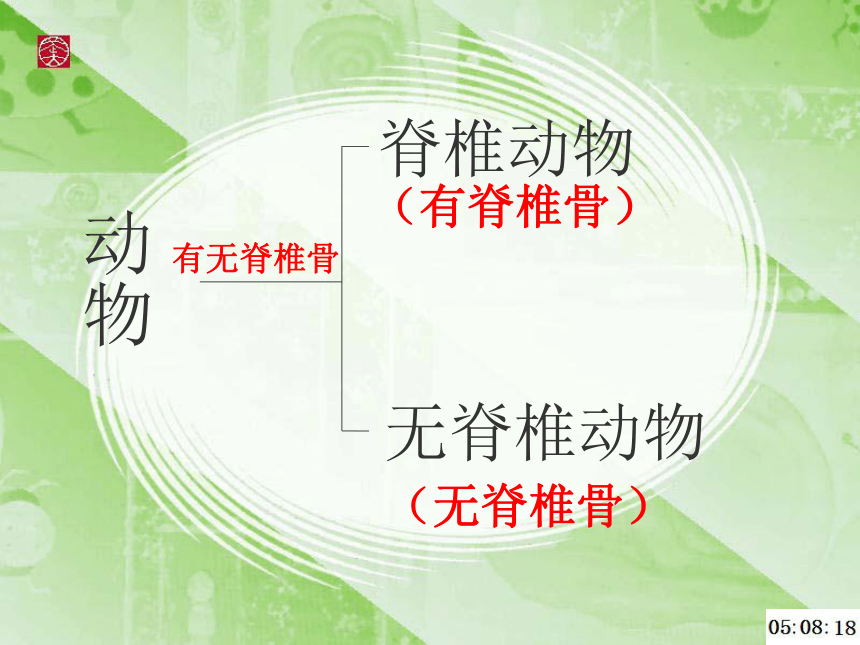 动物

有无脊椎骨

脊椎动物
（有脊椎骨）

无脊椎动物
（无脊椎骨）

05:08:18